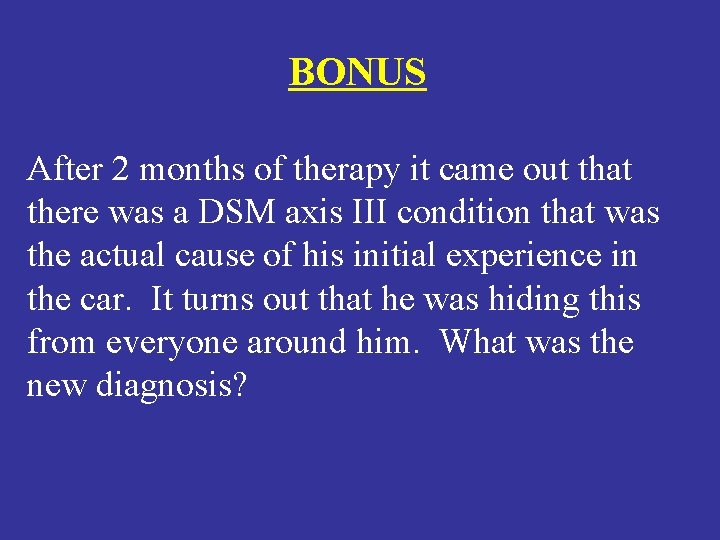 BONUS

After 2 months of therapy it came out that there was a DSM axis III condition that was the actual cause of his initial experience in the car.  It turns out that he was hiding this from everyone around him.  What was the new diagnosis?